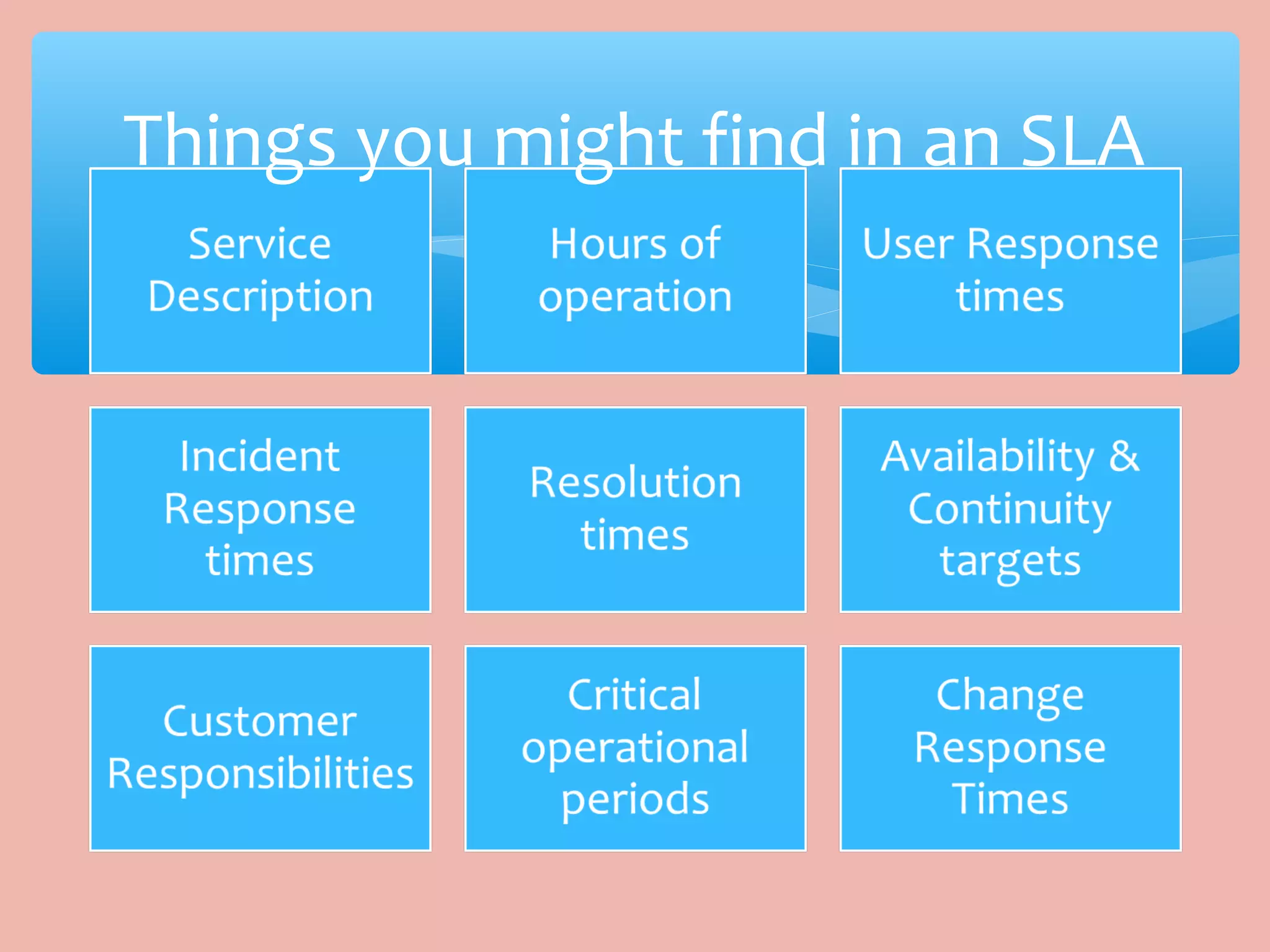 Things you might find in an SLA

Service Description

Hours of operation

User Response times

Incident Response times

Resolution times

Availability & Continuity targets

Customer Responsibilities

Critical operational periods

Change Response Times